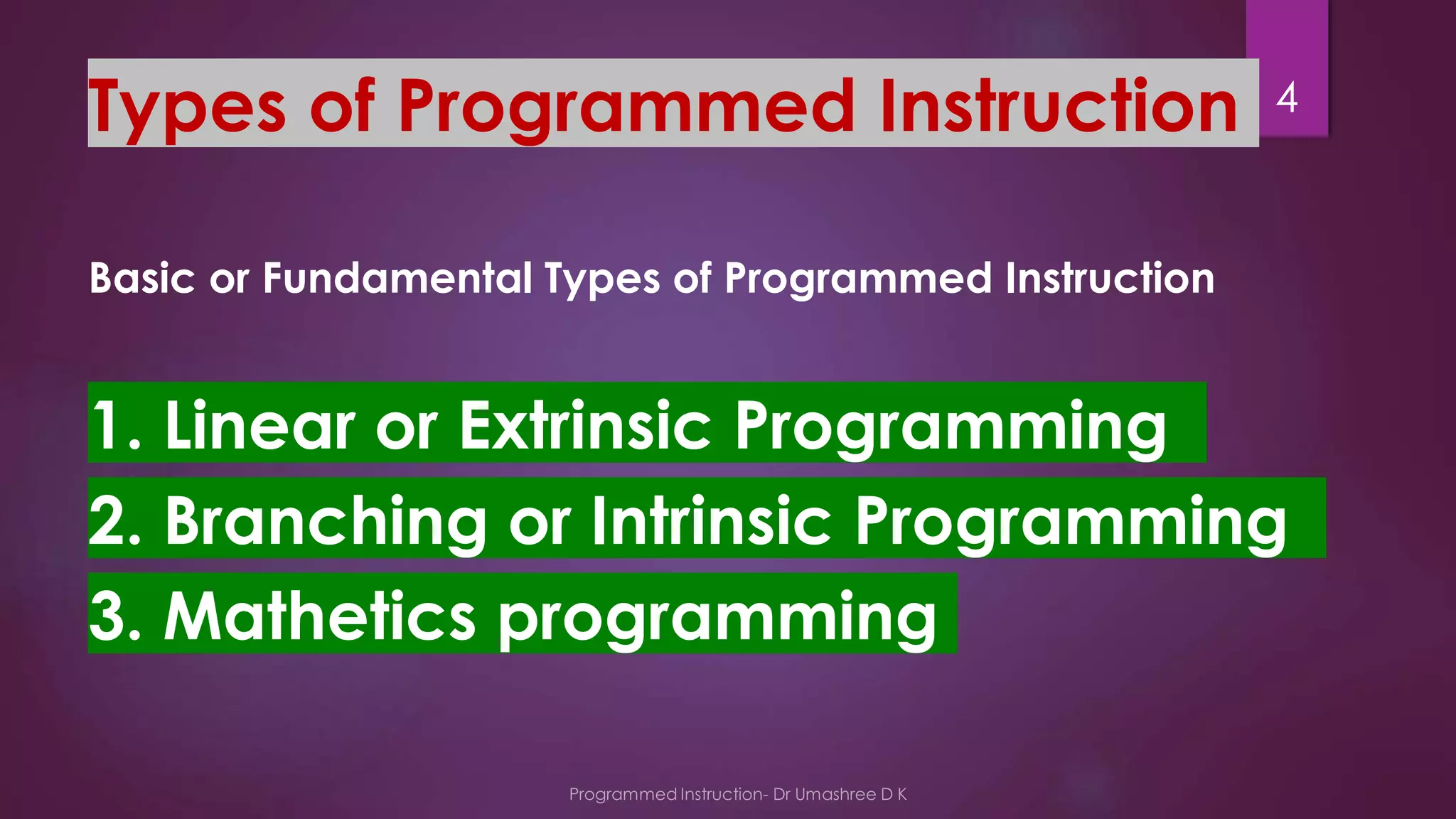 Types of Programmed Instruction

4

Basic or Fundamental Types of Programmed Instruction

1. Linear or Extrinsic Programming
2. Branching or Intrinsic Programming
3. Mathetics programming

Programmed Instruction- Dr Umashree D K